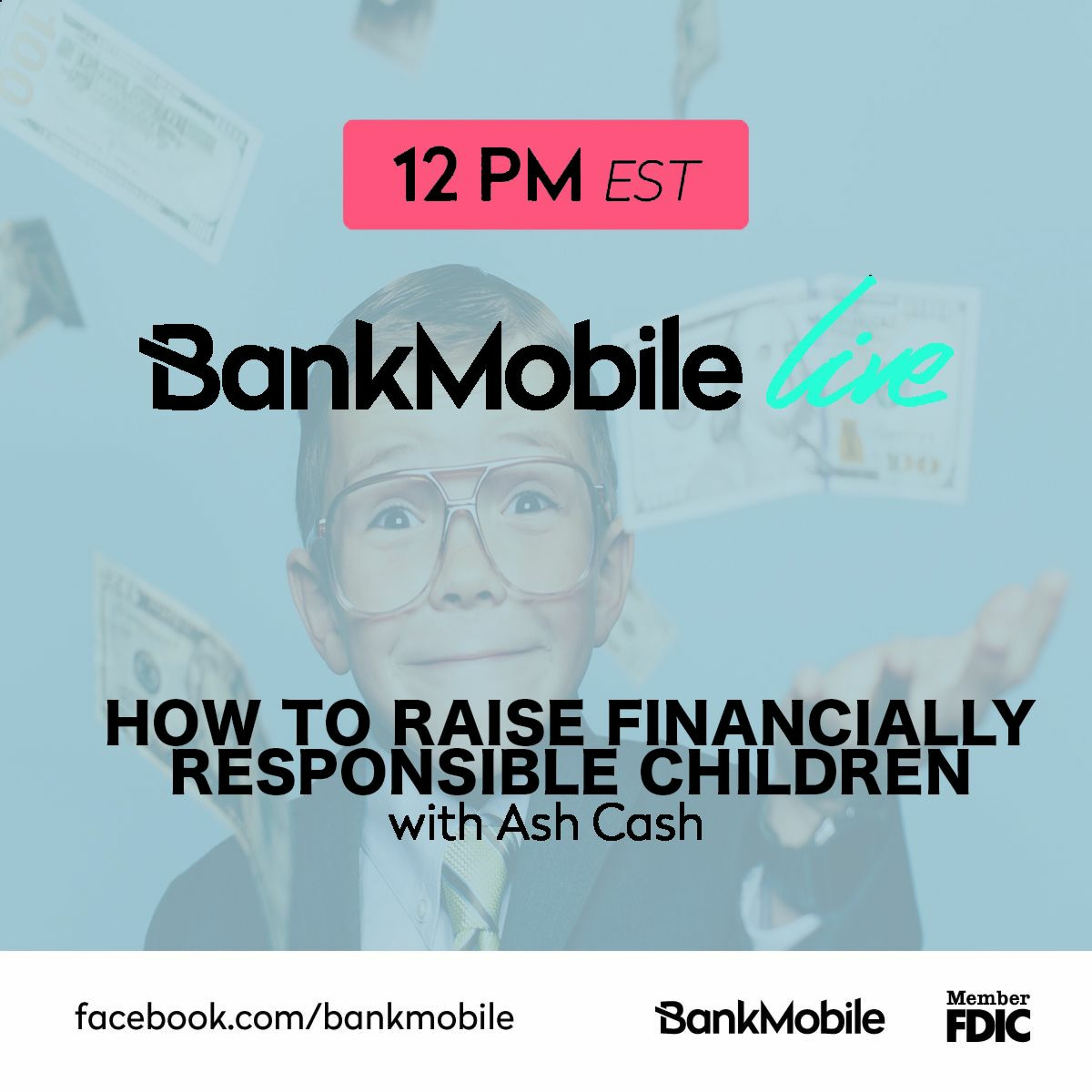 12 PM EST

BankMobile live

HOW TO RAISE FINANCIALLY RESPONSIBLE CHILDREN
with Ash Cash

facebook.com/bankmobile

BankMobile

Member FDIC